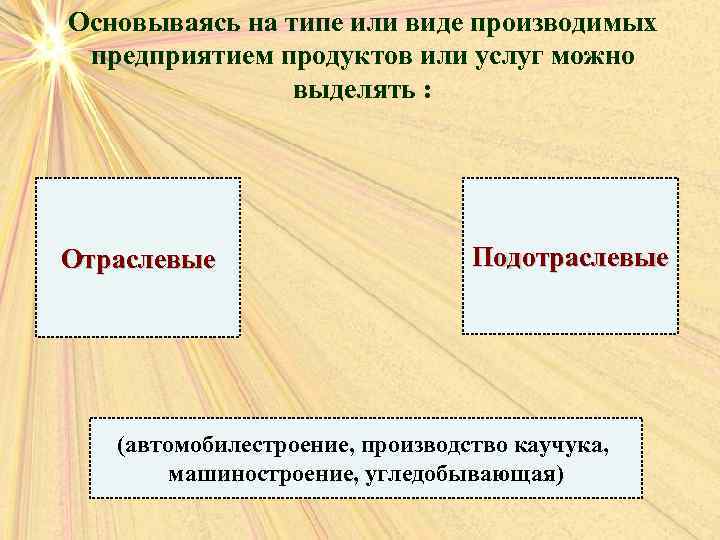 Основываясь на типе или виде производимых предприятием продуктов или услуг можно выделять :

Отраслевые

Подотраслевые

(автомобилестроение, производство каучука, машиностроение, угледобывающая)